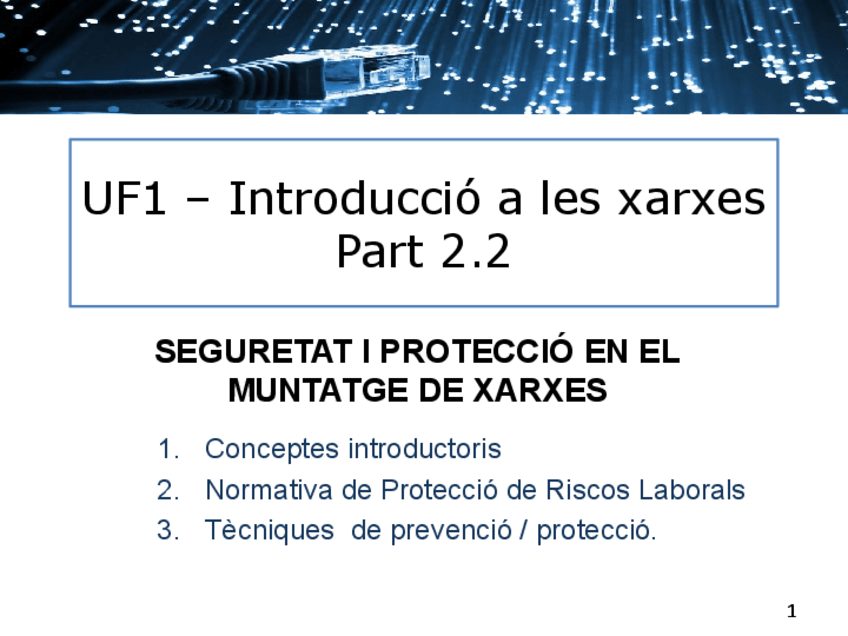 UF1 – Introducció a les xarxes
Part 2.2

SEGURETAT I PROTECCIÓ EN EL MUNTATGE DE XARXES

1. Conceptes introductoris
2. Normativa de Protecció de Riscos Laborals
3. Tècniques de prevenció / protecció.

1